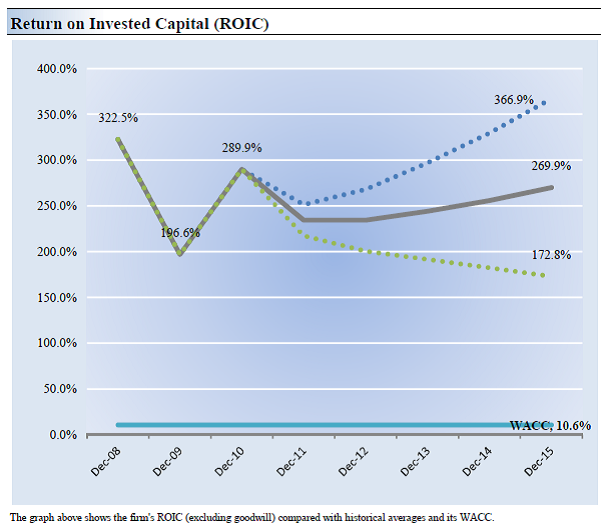 Return on Invested Capital (ROIC)

400.0%
350.0%
300.0%
250.0%
200.0%
150.0%
100.0%
50.0%
0.0%

322.5%
196.6%
289.9%
366.9%
269.9%
172.8%
WACC, 10.6%

Dec-08
Dec-09
Dec-10
Dec-11
Dec-12
Dec-13
Dec-14
Dec-15

The graph above shows the firm's ROIC (excluding goodwill) compared with historical averages and its WACC.